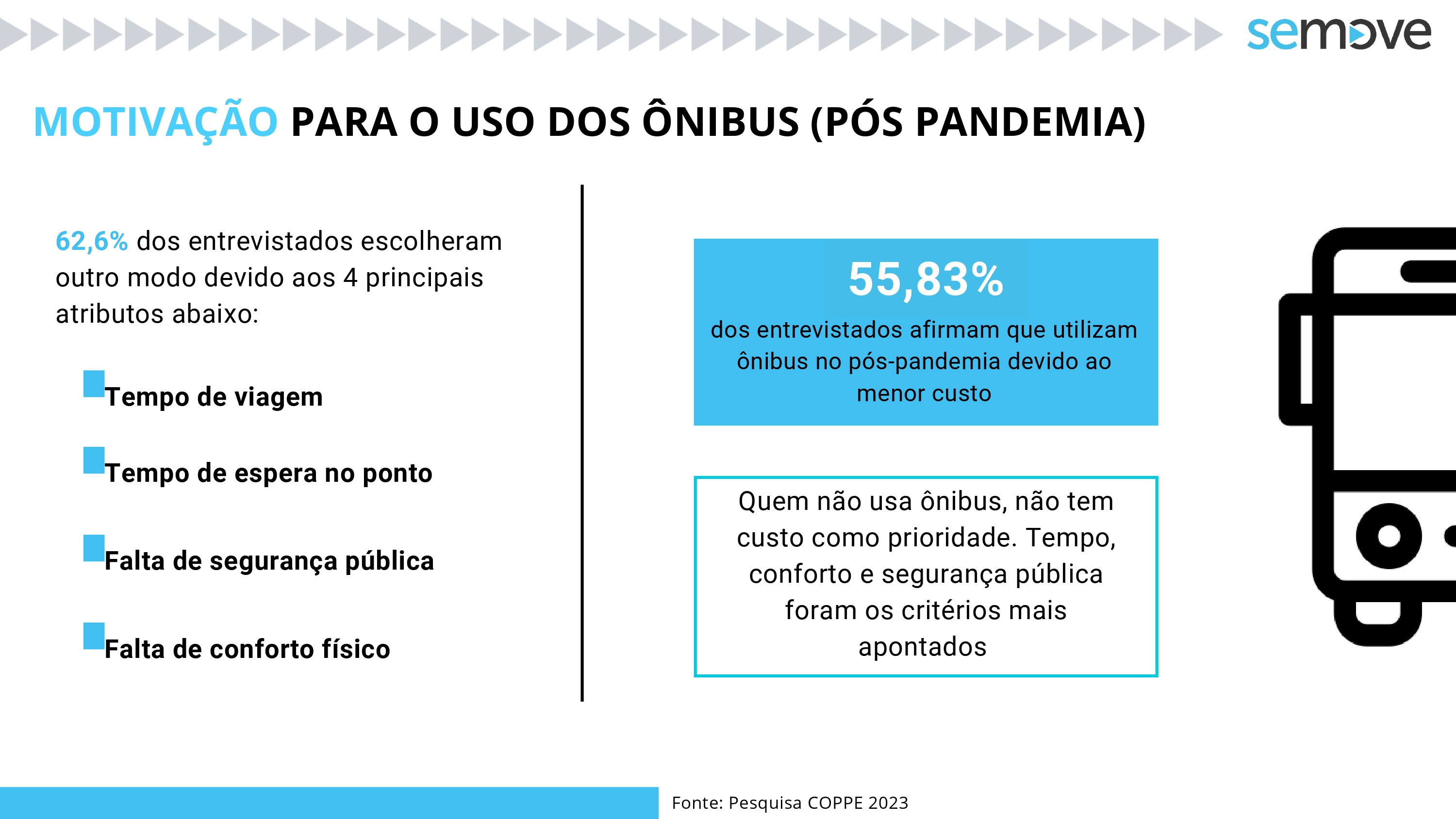 semove

MOTIVAÇÃO PARA O USO DOS ÔNIBUS (PÓS PANDEMIA)

62,6% dos entrevistados escolheram outro modo devido aos 4 principais atributos abaixo:

Tempo de viagem

Tempo de espera no ponto

Falta de segurança pública

Falta de conforto físico

55,83%

dos entrevistados afirmam que utilizam ônibus no pós-pandemia devido ao menor custo

Quem não usa ônibus, não tem custo como prioridade. Tempo, conforto e segurança pública foram os critérios mais apontados

Fonte: Pesquisa COPPE 2023